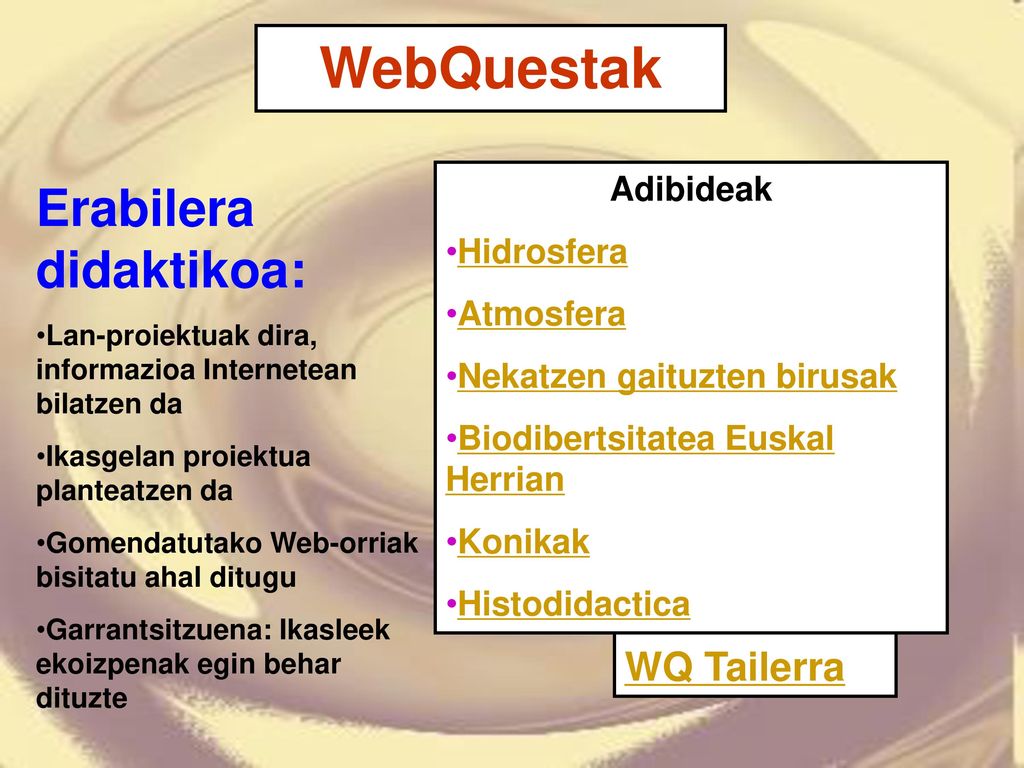 WebQuestak

Erabilera didaktikoa:

•Lan-proiektuak dira, informazioa Internetean bilatzen da

•Ikasgelan proiektua planteatzen da

•Gomendatutako Web-orriak bisitatu ahal ditugu

•Garrantsitzuena: Ikasleek ekoizpenak egin behar dituzte

Adibideak

•Hidrosfera

•Atmosfera

•Nekatzen gaituzten birusak

•Biodibertsitatea Euskal Herrian

•Konikak

•Histodidactica

WQ Tailerra